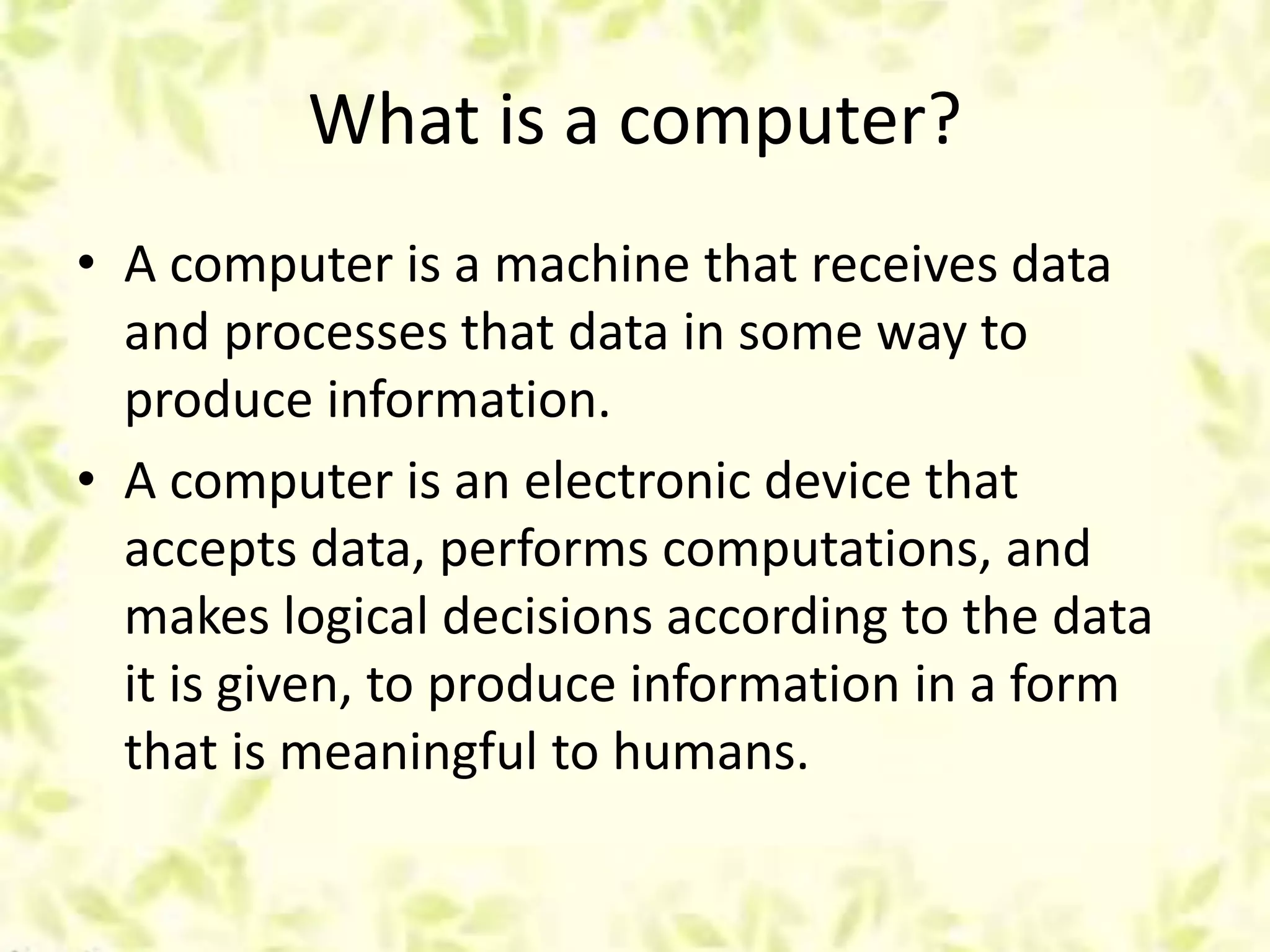 What is a computer?

• A computer is a machine that receives data and processes that data in some way to produce information.

• A computer is an electronic device that accepts data, performs computations, and makes logical decisions according to the data it is given, to produce information in a form that is meaningful to humans.